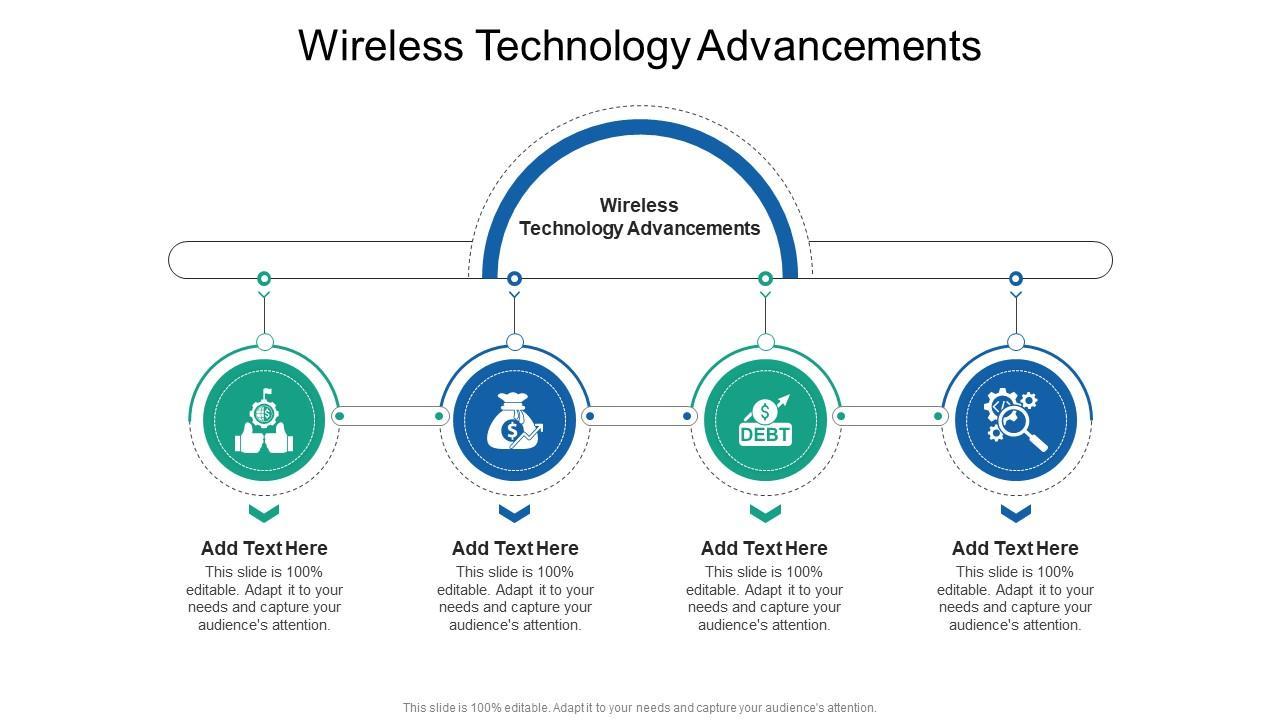 Wireless Technology Advancements

Wireless Technology Advancements

DEBT

Add Text Here
This slide is 100% editable. Adapt it to your needs and capture your audience's attention.

Add Text Here
This slide is 100% editable. Adapt it to your needs and capture your audience's attention.

Add Text Here
This slide is 100% editable. Adapt it to your needs and capture your audience's attention.

Add Text Here
This slide is 100% editable. Adapt it to your needs and capture your audience's attention.

This slide is 100% editable. Adapt it to your needs and capture your audience's attention.